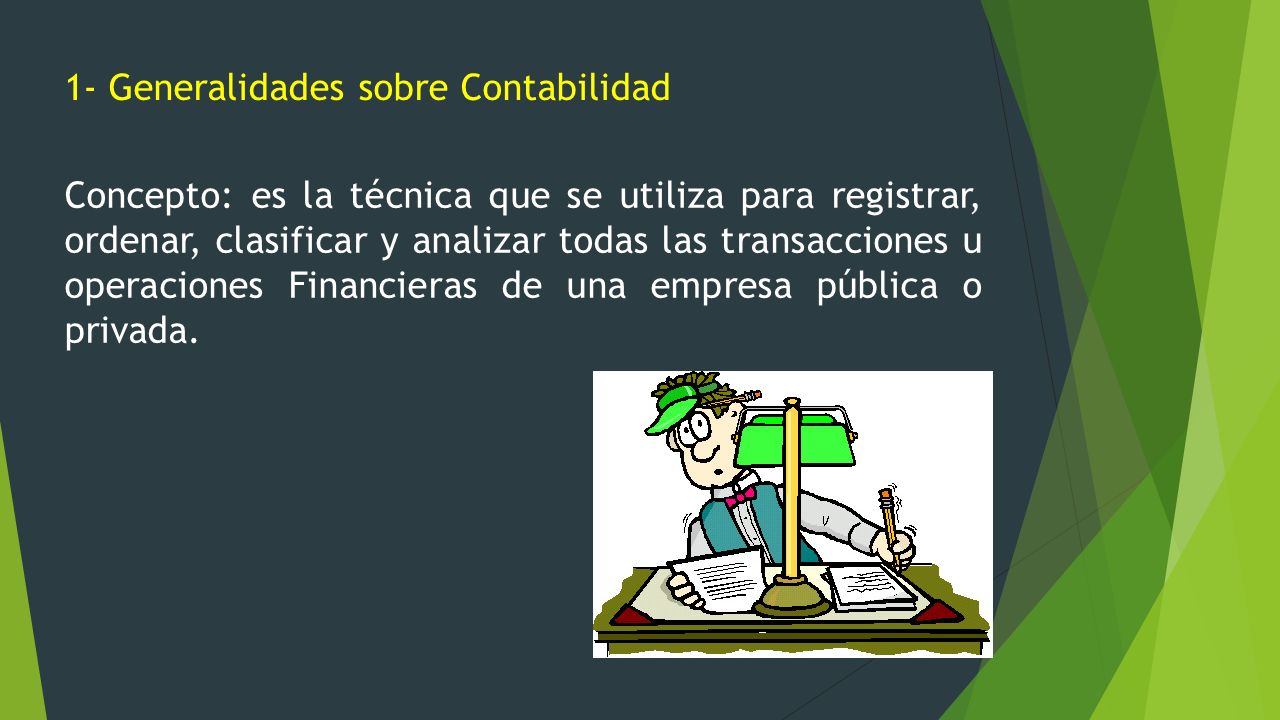 1- Generalidades sobre Contabilidad

Concepto: es la técnica que se utiliza para registrar, ordenar, clasificar y analizar todas las transacciones u operaciones Financieras de una empresa pública o privada.